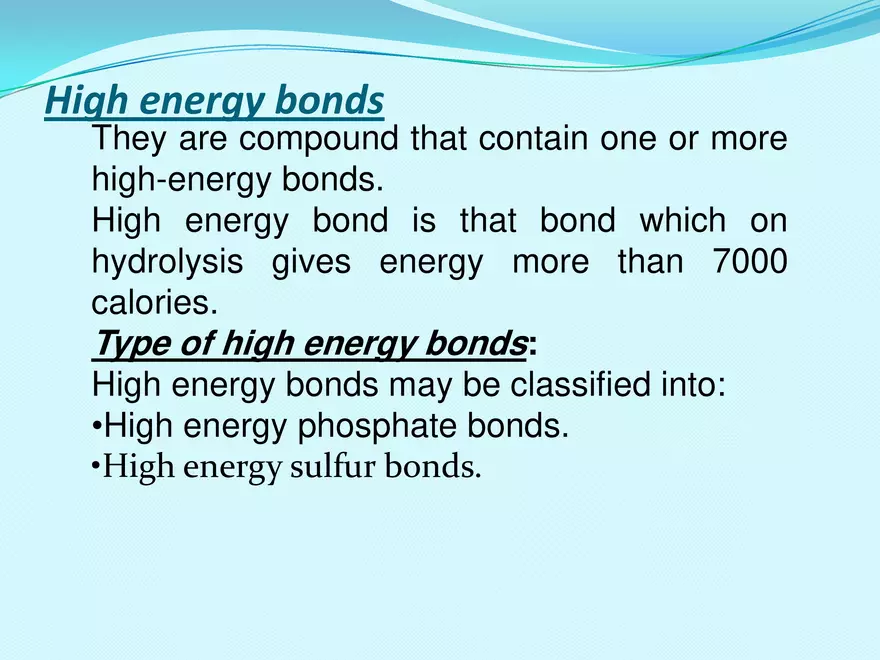 High energy bonds

They are compound that contain one or more high-energy bonds.

High energy bond is that bond which on hydrolysis gives energy more than 7000 calories.

Type of high energy bonds:

High energy bonds may be classified into:

•High energy phosphate bonds.

•High energy sulfur bonds.